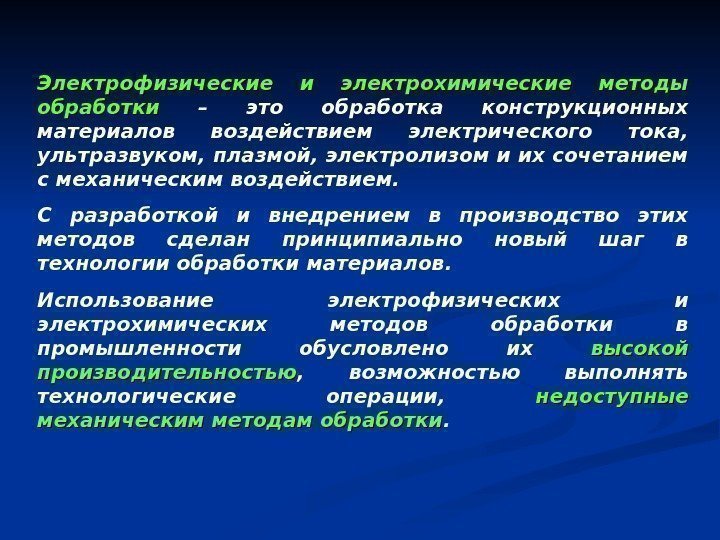 Электрофизические и электрохимические методы обработки – это обработка конструкционных материалов воздействием электрического тока, ультразвуком, плазмой, электролизом и их сочетанием с механическим воздействием.

С разработкой и внедрением в производство этих методов сделан принципиально новый шаг в технологии обработки материалов.

Использование электрофизических и электрохимических методов обработки в промышленности обусловлено их высокой производительностью, возможностью выполнять технологические операции, недоступные механическим методам обработки.